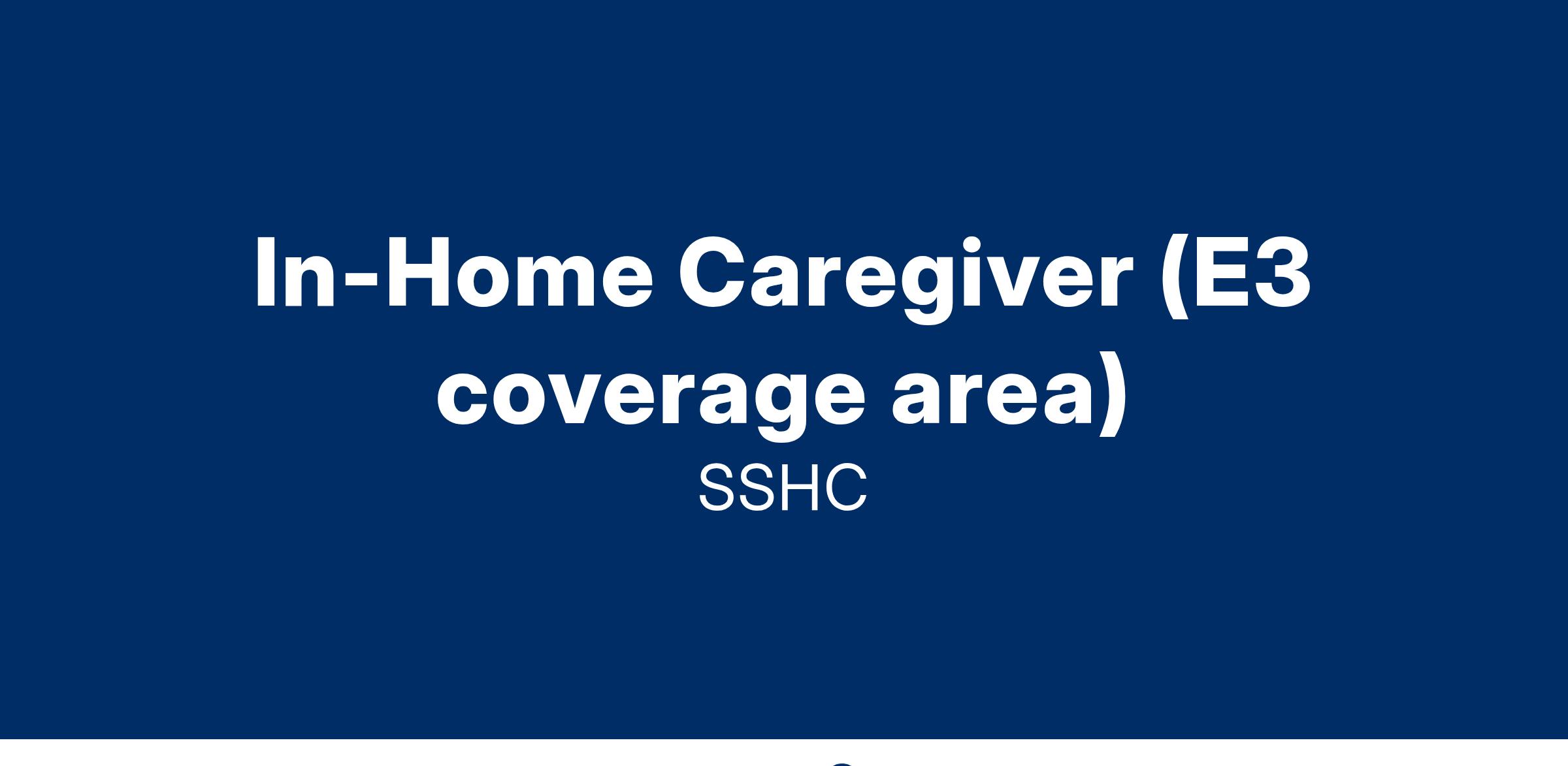 In-Home Caregiver (E3 coverage area)
SSHC